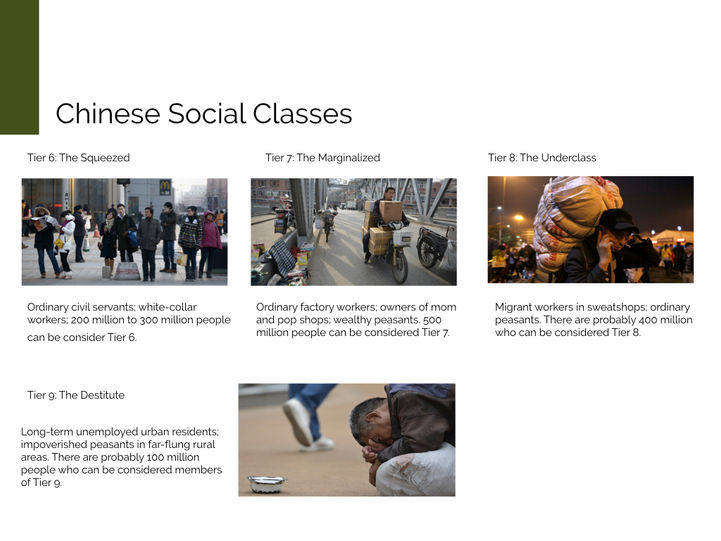 Chinese Social Classes

Tier 6: The Squeezed

Ordinary civil servants; white-collar workers; 200 million to 300 million people can be consider Tier 6.

Tier 7: The Marginalized

Ordinary factory workers; owners of mom and pop shops; wealthy peasants. 500 million people can be considered Tier 7.

Tier 8: The Underclass

Migrant workers in sweatshops; ordinary peasants. There are probably 400 million who can be considered Tier 8.

Tier 9: The Destitute

Long-term unemployed urban residents; impoverished peasants in far-flung rural areas. There are probably 100 million people who can be considered members of Tier 9.